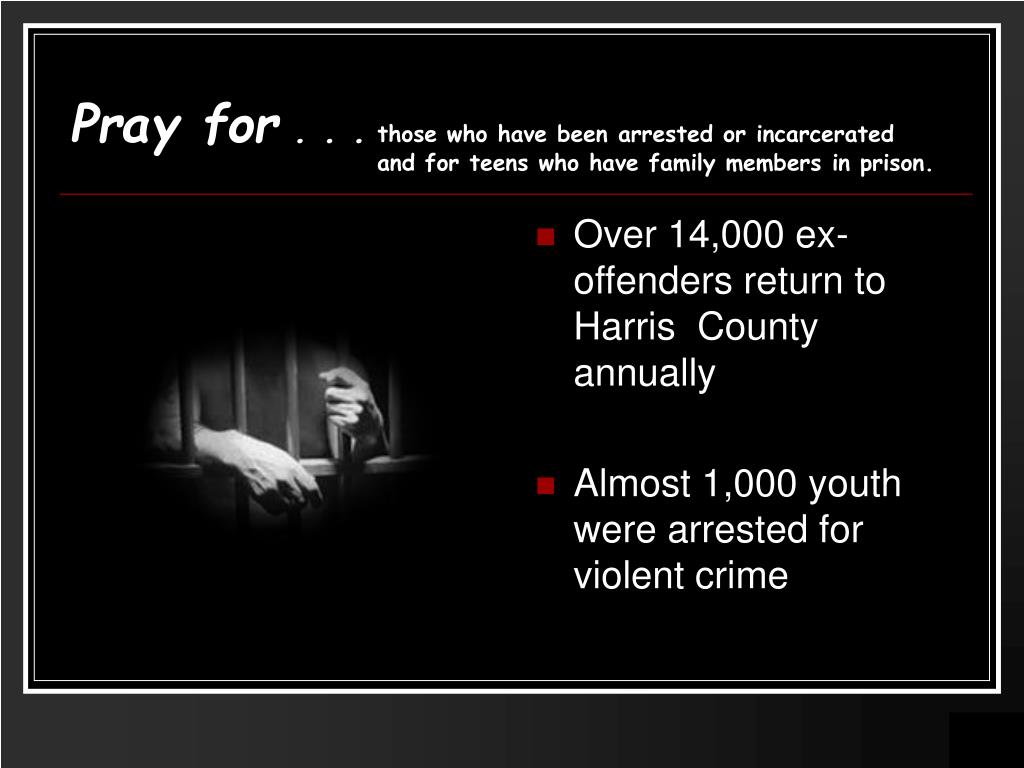 Pray for . . . those who have been arrested or incarcerated and for teens who have family members in prison.

Over 14,000 ex-offenders return to Harris County annually

Almost 1,000 youth were arrested for violent crime